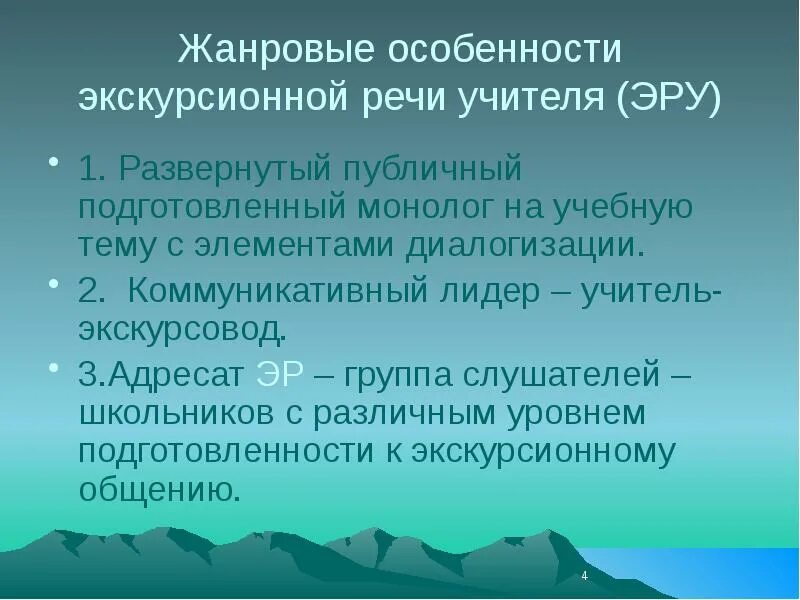 Жанровые особенности экскурсионной речи учителя (ЭРУ)

• 1. Развернутый публичный подготовленный монолог на учебную тему с элементами диалогизации.

• 2. Коммуникативный лидер – учитель-экскурсовод.

• 3.Адресат ЭР – группа слушателей – школьников с различным уровнем подготовленности к экскурсионному общению.

4